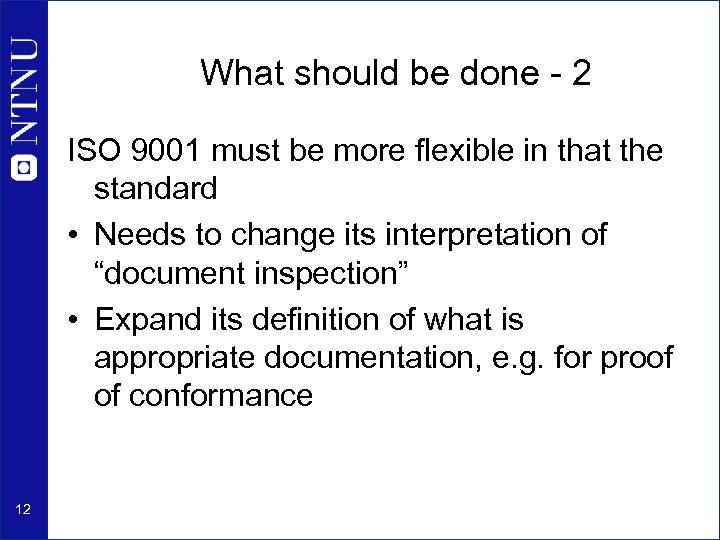 NTNU

What should be done - 2

ISO 9001 must be more flexible in that the standard

• Needs to change its interpretation of “document inspection”

• Expand its definition of what is appropriate documentation, e.g. for proof of conformance

12